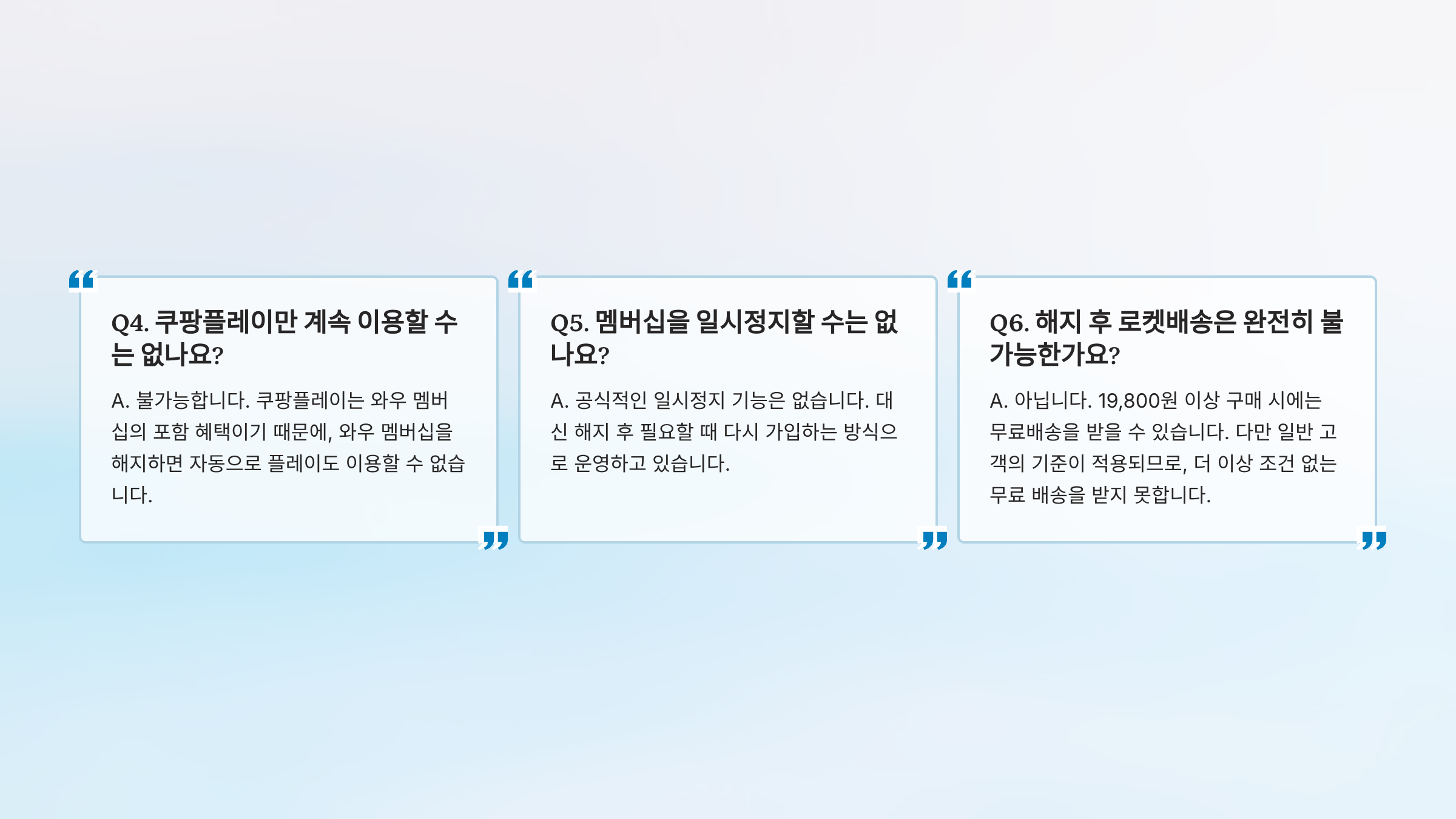 Q4. 쿠팡플레이만 계속 이용할 수는 없나요?

A. 불가능합니다. 쿠팡플레이는 와우 멤버십의 포함 혜택이기 때문에, 와우 멤버십을 해지하면 자동으로 플레이도 이용할 수 없습니다.

Q5. 멤버십을 일시정지할 수는 없나요?

A. 공식적인 일시정지 기능은 없습니다. 대신 해지 후 필요할 때 다시 가입하는 방식으로 운영하고 있습니다.

Q6. 해지 후 로켓배송은 완전히 불가능한가요?

A. 아닙니다. 19,800원 이상 구매 시에는 무료배송을 받을 수 있습니다. 다만 일반 고객의 기준이 적용되므로, 더 이상 조건 없는 무료 배송을 받지 못합니다.